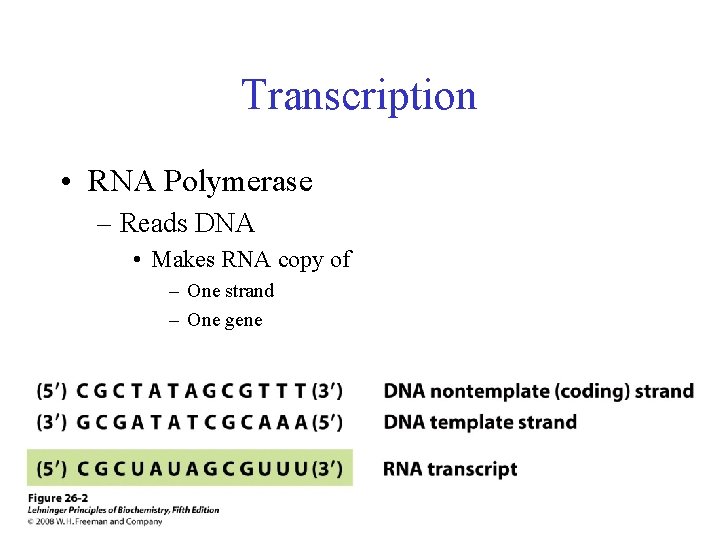 Transcription

• RNA Polymerase
  – Reads DNA
    • Makes RNA copy of
      – One strand
      – One gene

(5′) C G C T A T A G C G T T T (3′) DNA nontemplate (coding) strand
(3′) G C G A T A T C G C A A A (5′) DNA template strand

(5′) C G C U A U A G C G U U U (3′) RNA transcript

Figure 26-2
Lehninger Principles of Biochemistry, Fifth Edition
© 2008 W. H. Freeman and Company